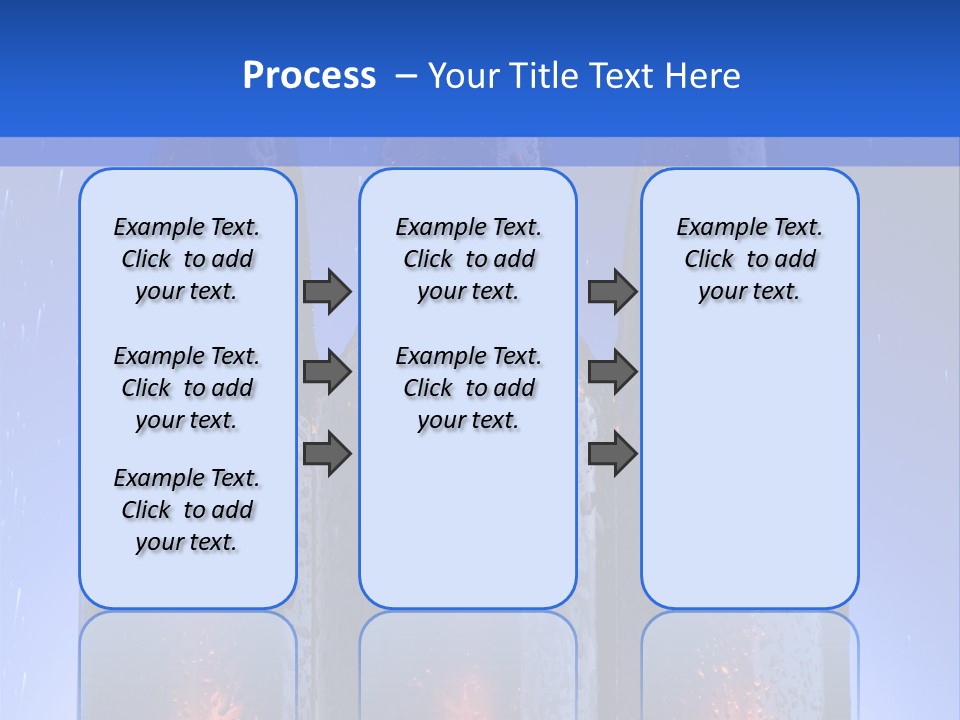 Process – Your Title Text Here

Example Text. Click to add your text.

Example Text. Click to add your text.

Example Text. Click to add your text.

Example Text. Click to add your text.

Example Text. Click to add your text.

Example Text. Click to add your text.